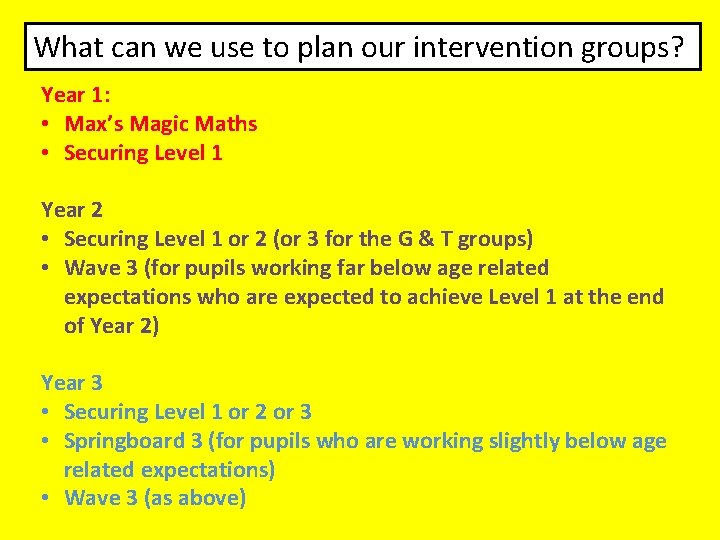 What can we use to plan our intervention groups?

Year 1:
• Max's Magic Maths
• Securing Level 1

Year 2
• Securing Level 1 or 2 (or 3 for the G & T groups)
• Wave 3 (for pupils working far below age related expectations who are expected to achieve Level 1 at the end of Year 2)

Year 3
• Securing Level 1 or 2 or 3
• Springboard 3 (for pupils who are working slightly below age related expectations)
• Wave 3 (as above)